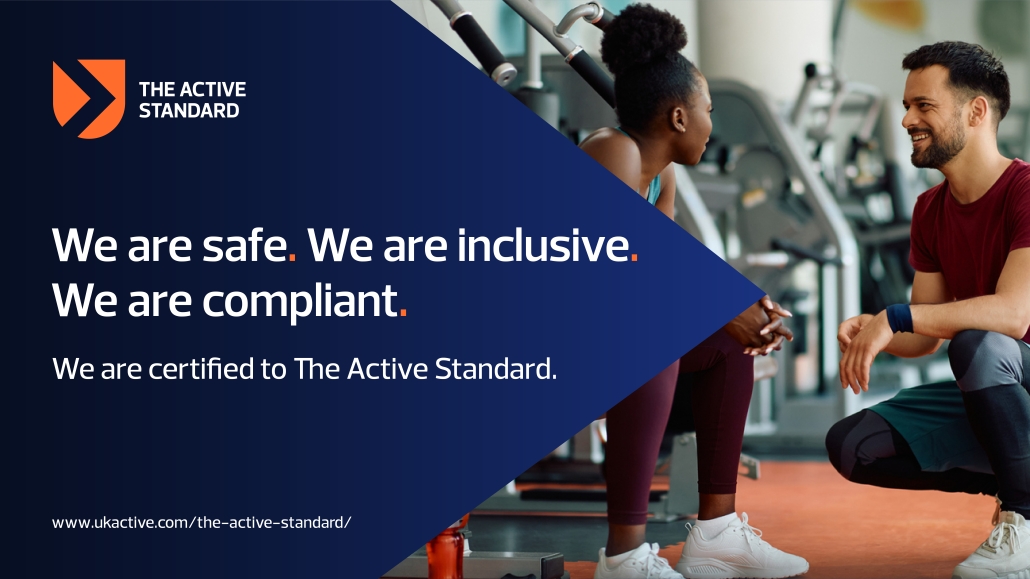 THE ACTIVE STANDARD

We are safe. We are inclusive. We are compliant.

We are certified to The Active Standard.

www.ukactive.com/the-active-standard/